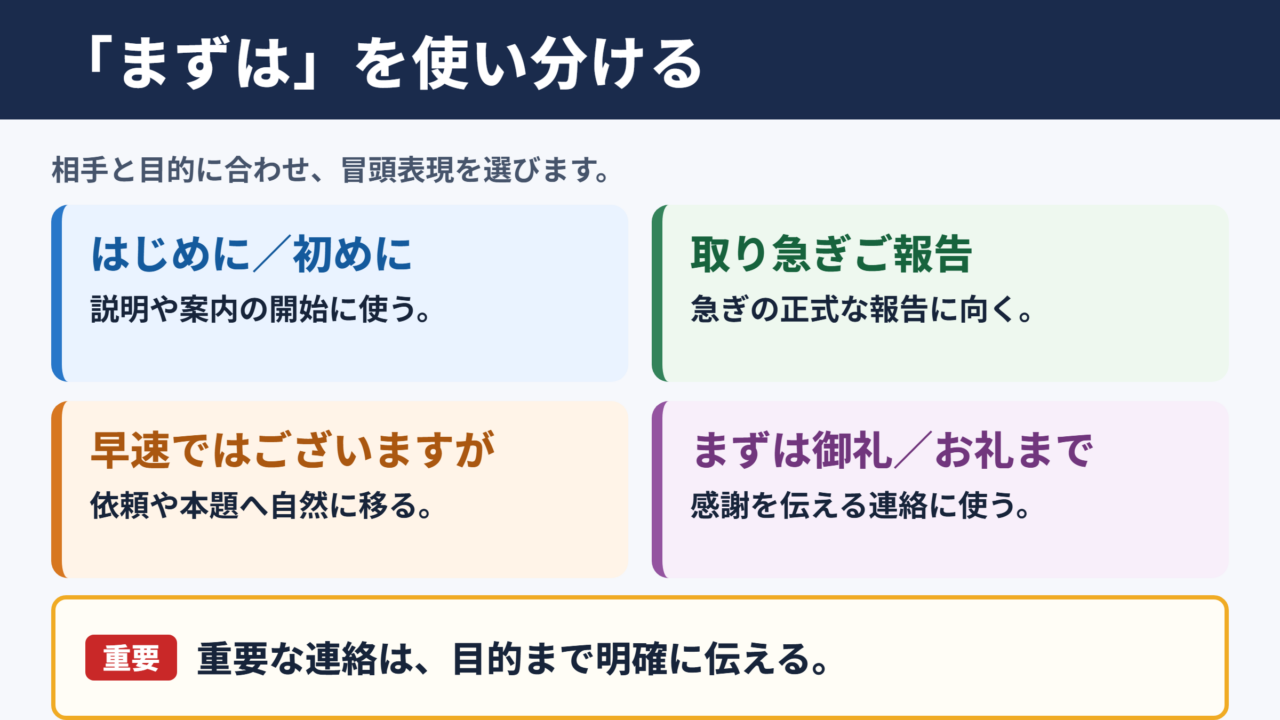 「まずは」を使い分ける

相手と目的に合わせ、冒頭表現を選びます。

はじめに／初めに
説明や案内の開始に使う。

取り急ぎご報告
急ぎの正式な報告に向く。

早速ではございますが
依頼や本題へ自然に移る。

まずは御礼／お礼まで
感謝を伝える連絡に使う。

重要 重要な連絡は、目的まで明確に伝える。